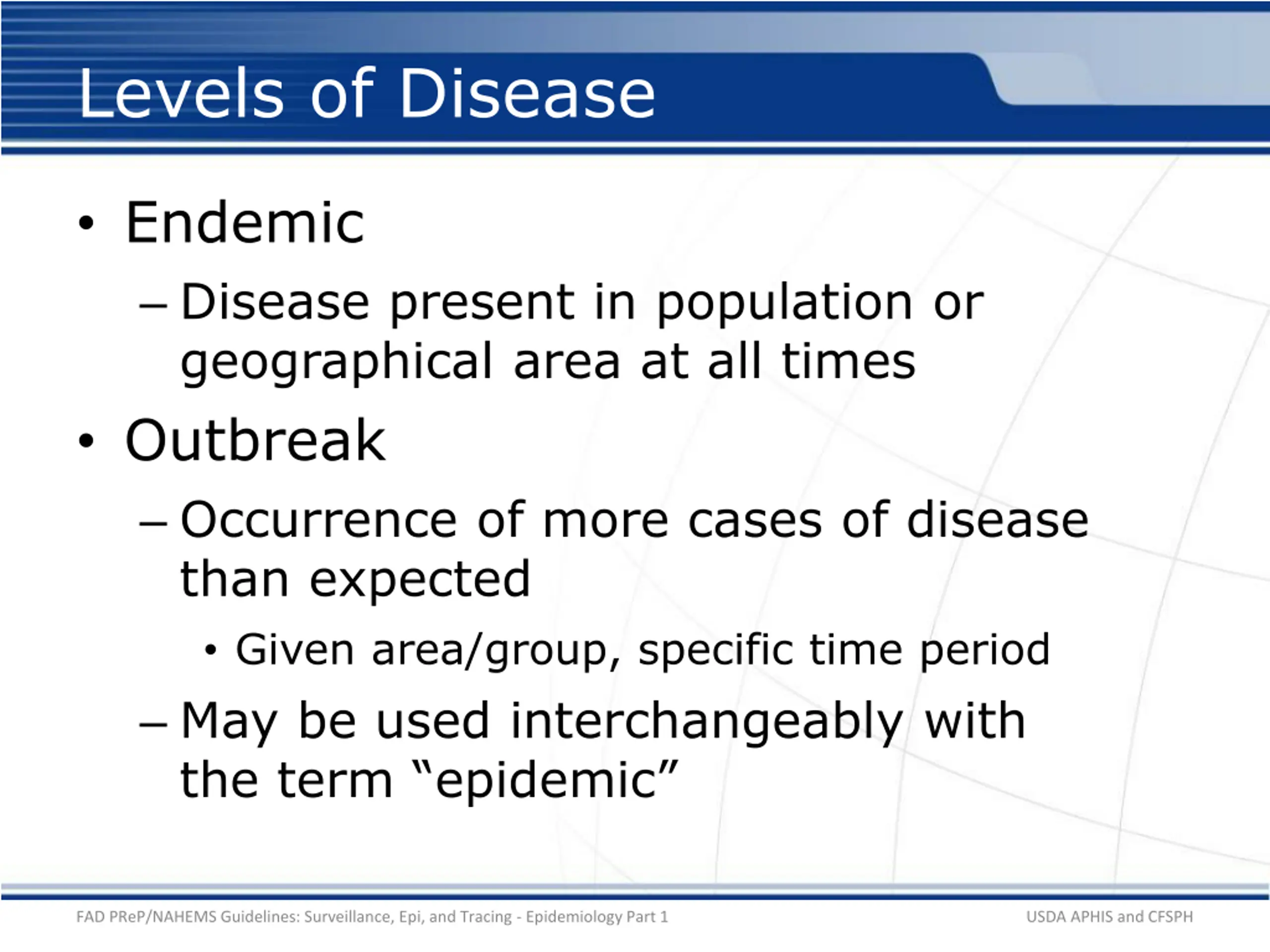 Levels of Disease

• Endemic

– Disease present in population or geographical area at all times

• Outbreak

– Occurrence of more cases of disease than expected

• Given area/group, specific time period

– May be used interchangeably with the term “epidemic”

FAD PReP/NAHEMS Guidelines: Surveillance, Epi, and Tracing - Epidemiology Part 1

USDA APHIS and CFSPH